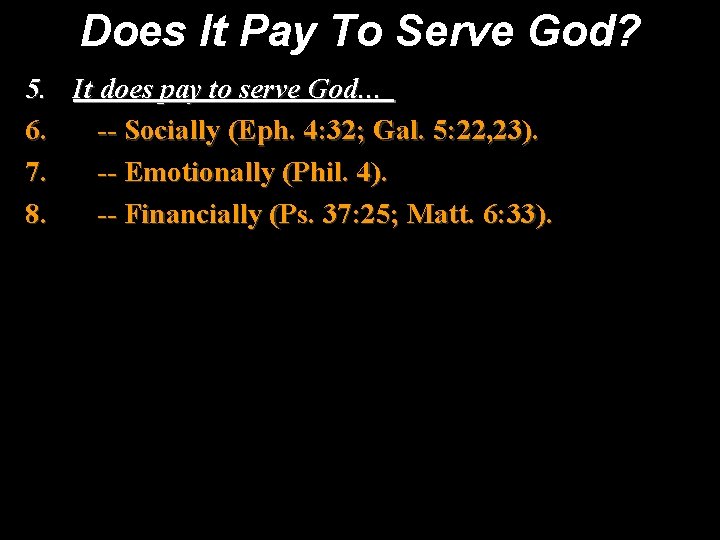 Does It Pay To Serve God?

5. It does pay to serve God…

6. -- Socially (Eph. 4:32; Gal. 5:22,23).

7. -- Emotionally (Phil. 4).

8. -- Financially (Ps. 37:25; Matt. 6:33).